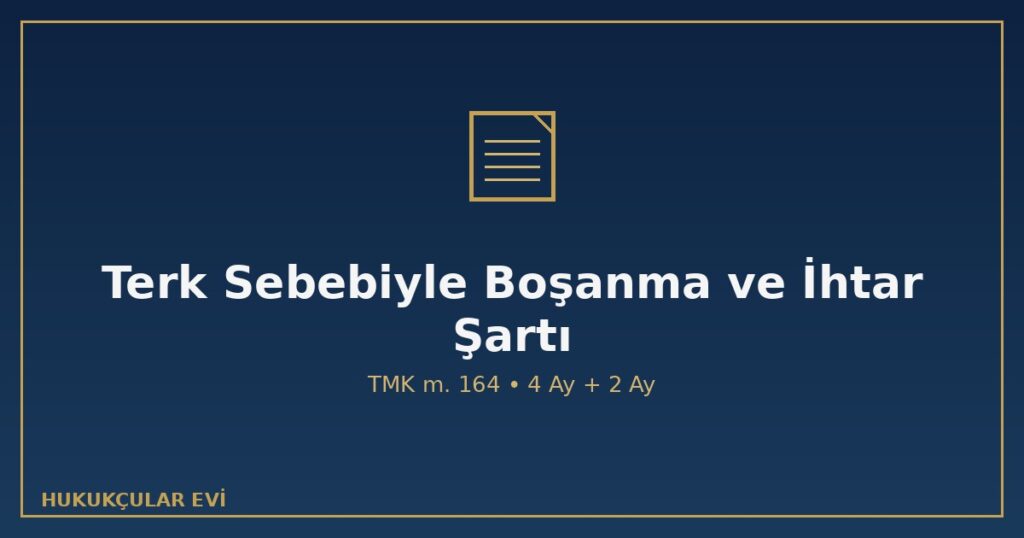 Terk Sebebiyle Boşanma ve İhtar Şartı

TMK m. 164 • 4 Ay + 2 Ay

HUKUKÇULAR EVİ